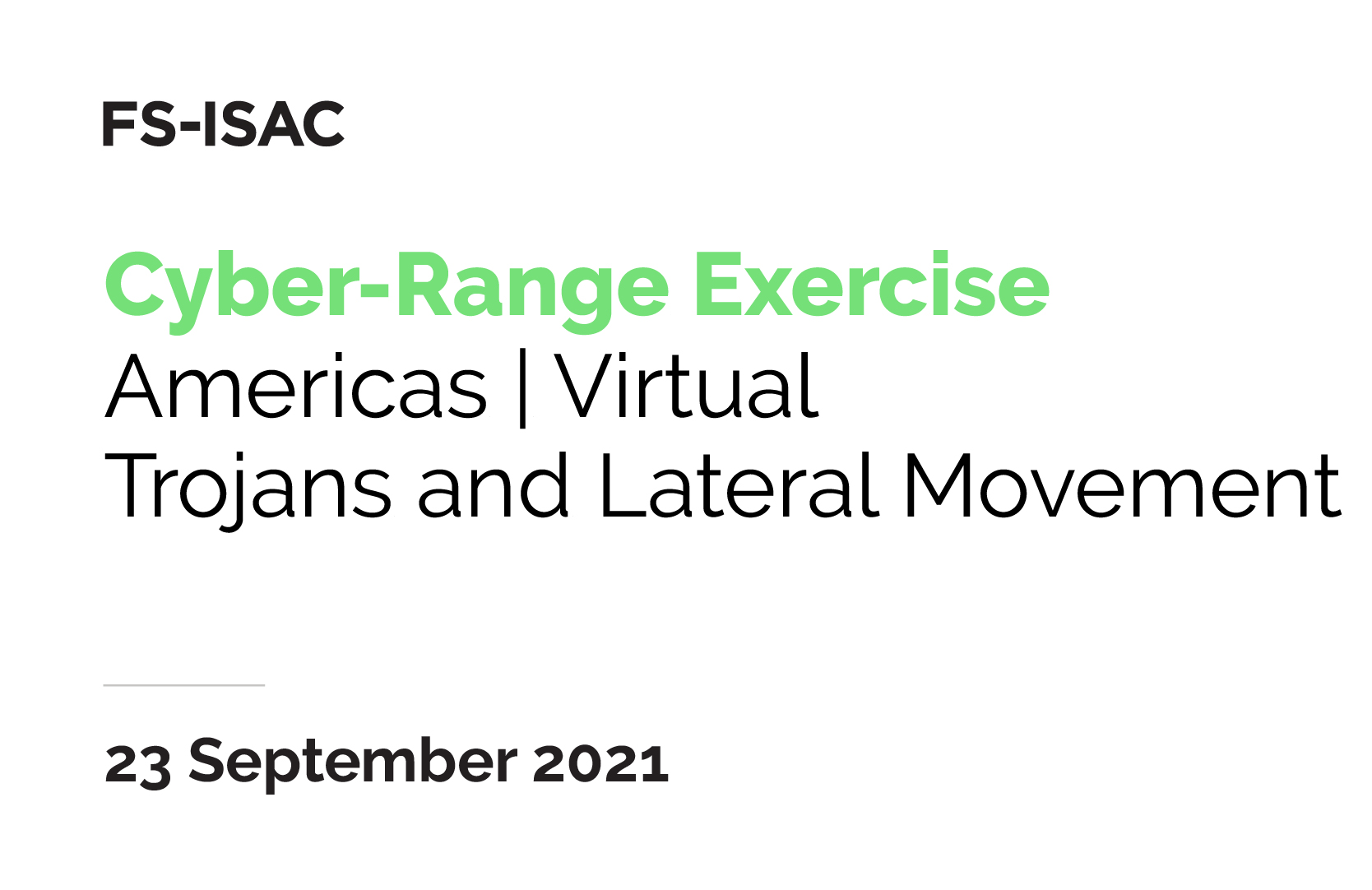 FS-ISAC

Cyber-Range Exercise
Americas | Virtual
Trojans and Lateral Movement

23 September 2021